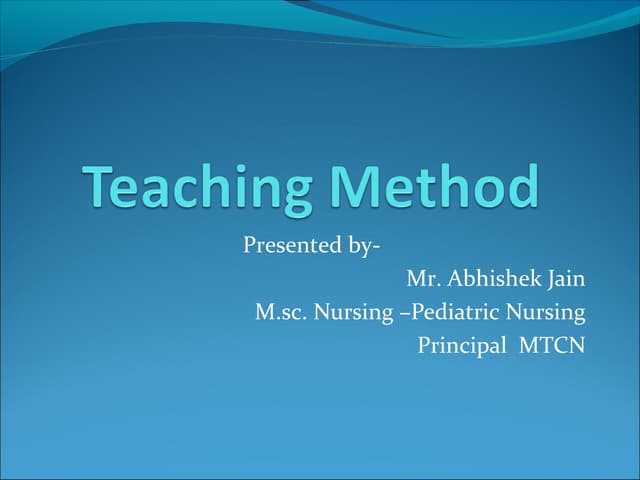 Teaching Method

Presented by-

Mr. Abhishek Jain

M.sc. Nursing –Pediatric Nursing

Principal MTCN